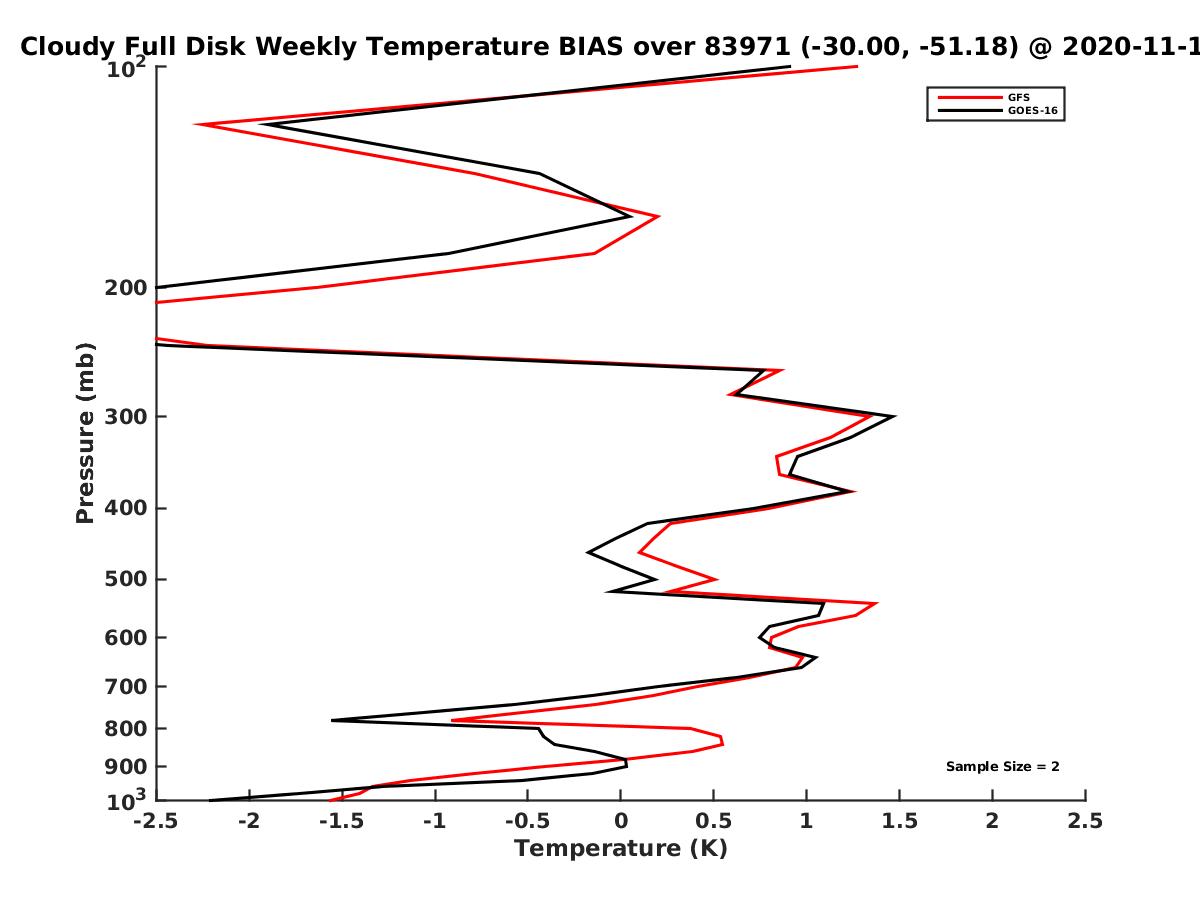 Cloudy Full Disk Weekly Temperature BIAS over 83971 (-30.00, -51.18) @ 2020-11-1

GFS
GOES-16

Pressure (mb)

$10^2$
200
300
400
500
600
700
800
900
$10^3$

Sample Size = 2

-2.5
-2
-1.5
-1
-0.5
0
0.5
1
1.5
2
2.5

Temperature (K)